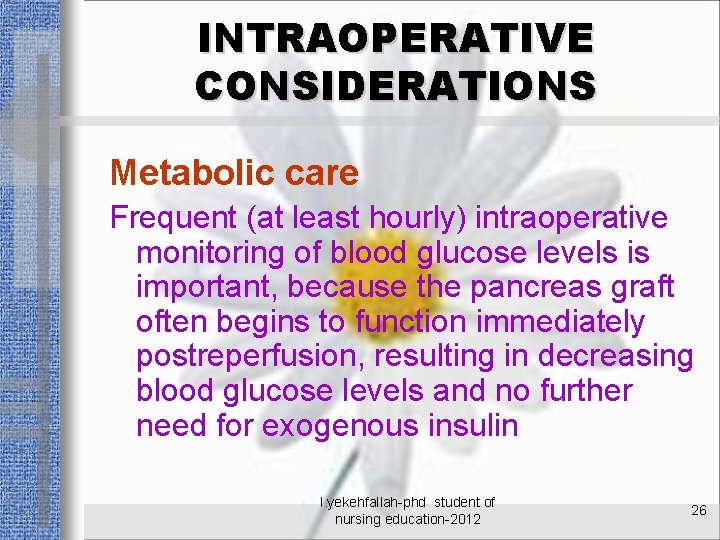 INTRAOPERATIVE CONSIDERATIONS

Metabolic care

Frequent (at least hourly) intraoperative monitoring of blood glucose levels is important, because the pancreas graft often begins to function immediately postreperfusion, resulting in decreasing blood glucose levels and no further need for exogenous insulin

l.yekehfallah-phd student of nursing education-2012

26